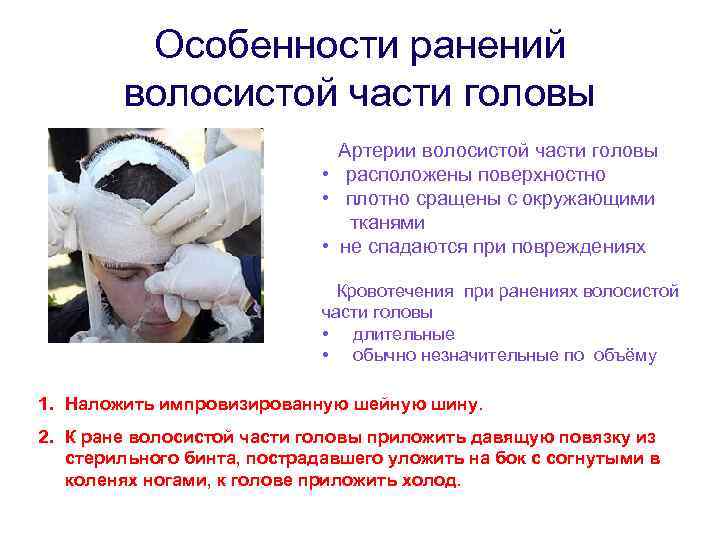 Особенности ранений волосистой части головы

Артерии волосистой части головы
• расположены поверхностно
• плотно сращены с окружающими тканями
• не спадаются при повреждениях

Кровотечения при ранениях волосистой части головы
• длительные
• обычно незначительные по объёму

1. Наложить импровизированную шейную шину.
2. К ране волосистой части головы приложить давящую повязку из стерильного бинта, пострадавшего уложить на бок с согнутыми в коленях ногами, к голове приложить холод.